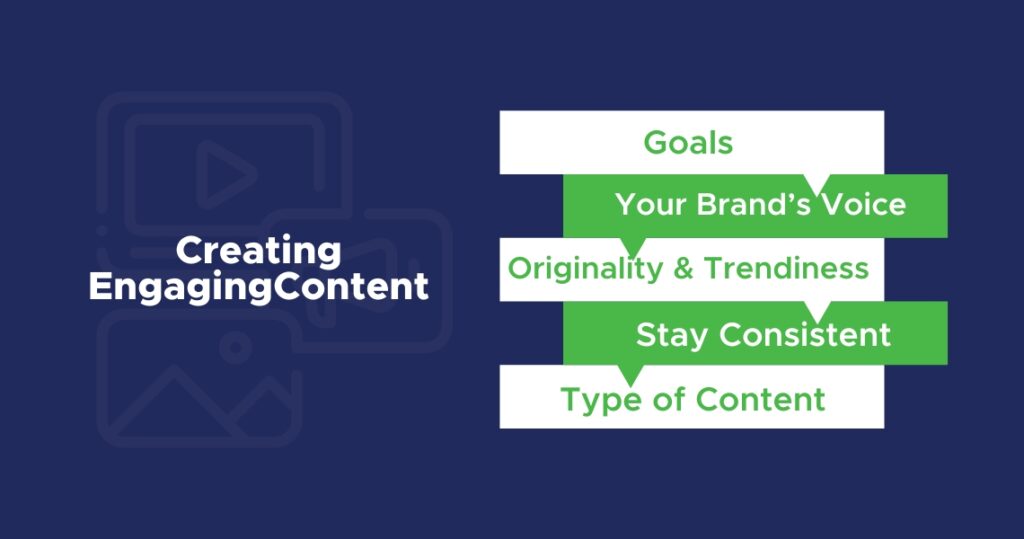 Creating EngagingContent

Goals

Your Brand's Voice

Originality & Trendiness

Stay Consistent

Type of Content